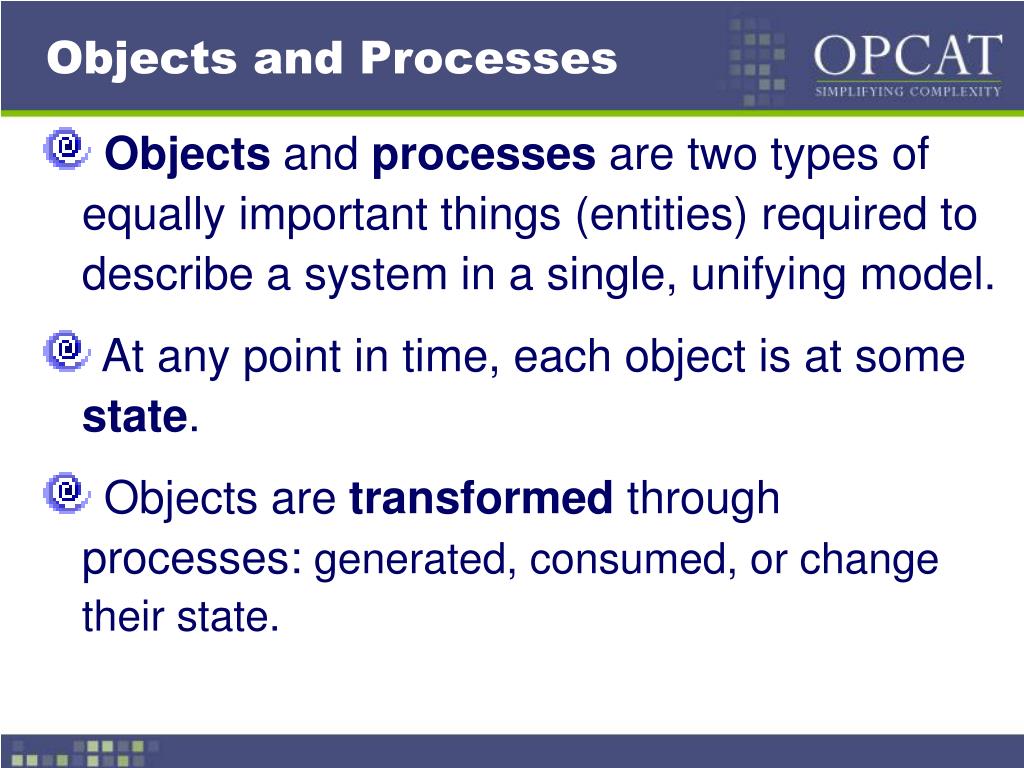 Objects and Processes

OPCAT
SIMPLIFYING COMPLEXITY

Objects and processes are two types of equally important things (entities) required to describe a system in a single, unifying model.

At any point in time, each object is at some state.

Objects are transformed through processes: generated, consumed, or change their state.